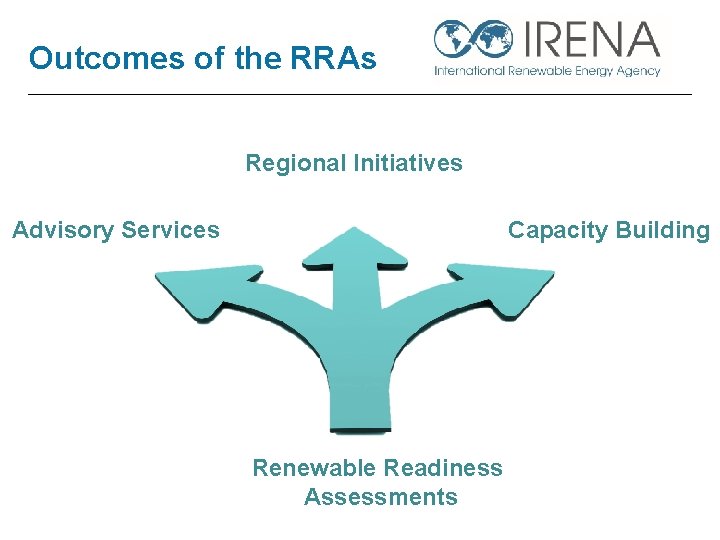 Outcomes of the RRAs

IRENA
International Renewable Energy Agency

Regional Initiatives

Advisory Services

Capacity Building

Renewable Readiness Assessments